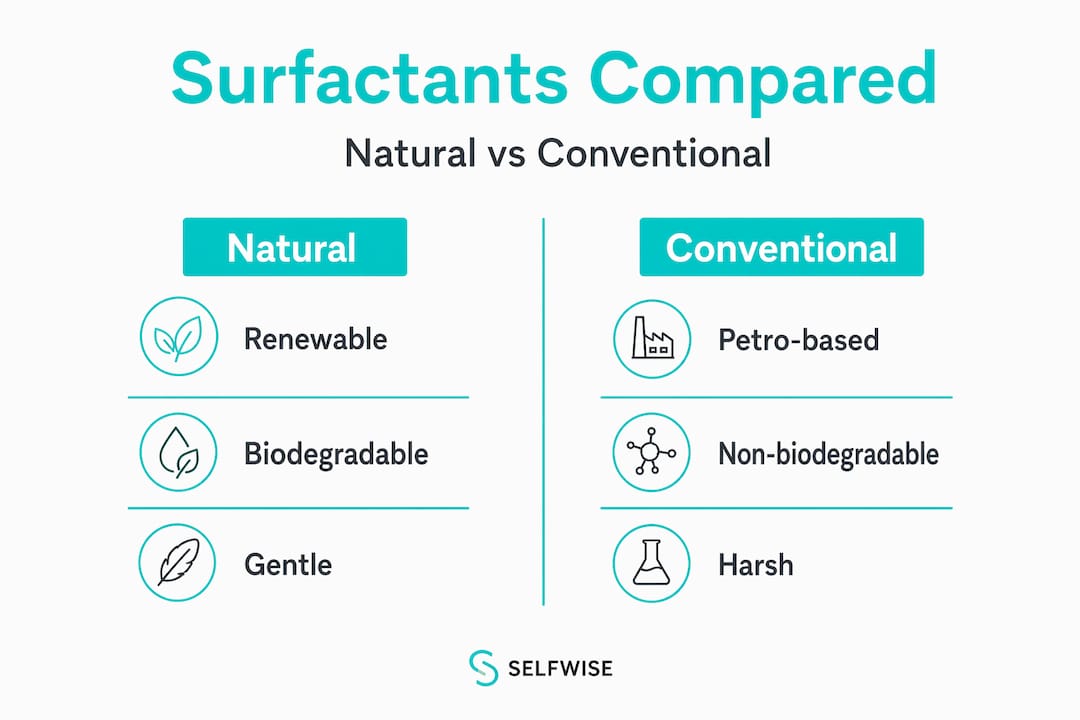 Surfactants Compared

Natural vs Conventional

Natural

Renewable

Biodegradable

Gentle

Conventional

Petro-based

Non-biodegradable

Harsh

SELFWISE